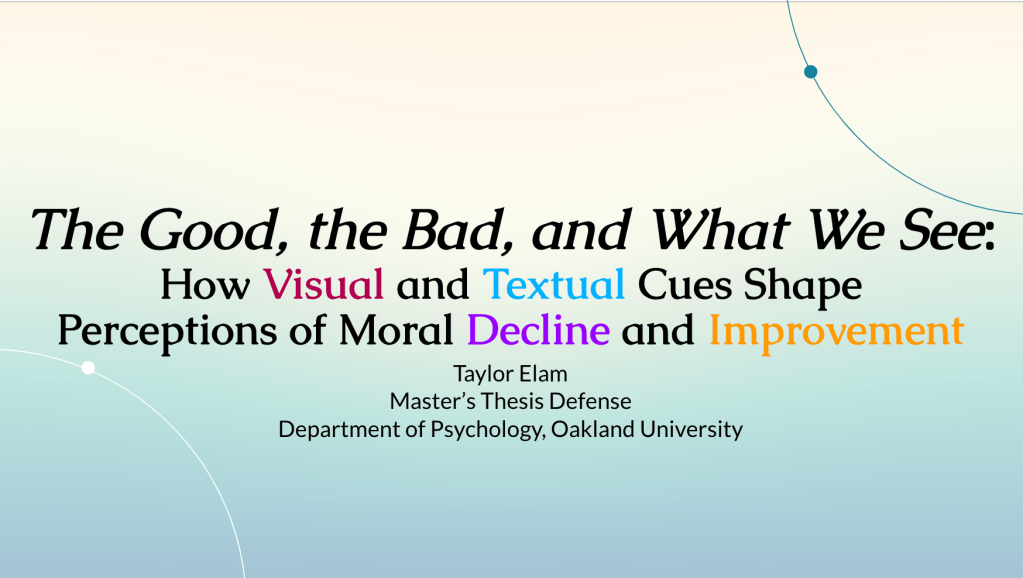 The Good, the Bad, and What We See:
How Visual and Textual Cues Shape Perceptions of Moral Decline and Improvement

Taylor Elam
Master's Thesis Defense
Department of Psychology, Oakland University